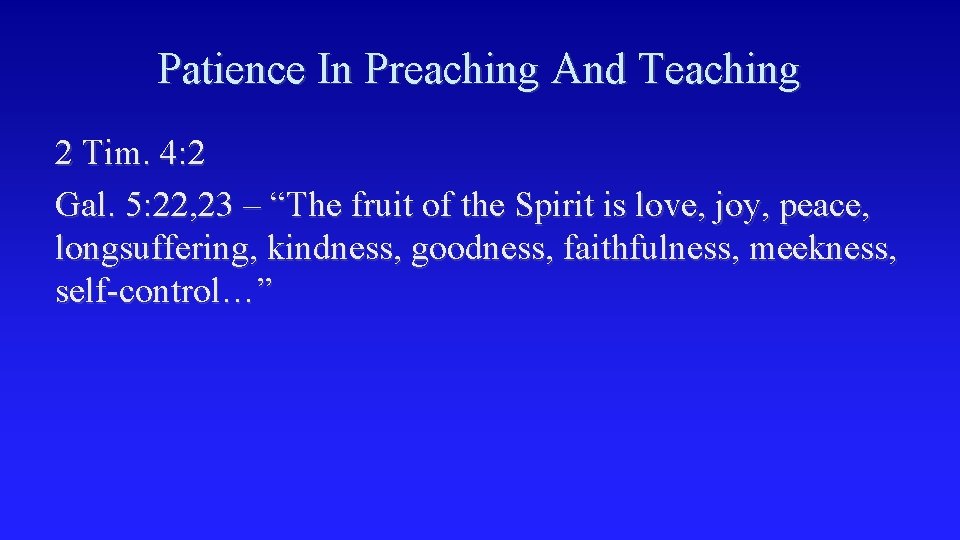 Patience In Preaching And Teaching

2 Tim. 4:2

Gal. 5:22,23 – “The fruit of the Spirit is love, joy, peace, longsuffering, kindness, goodness, faithfulness, meekness, self-control…”